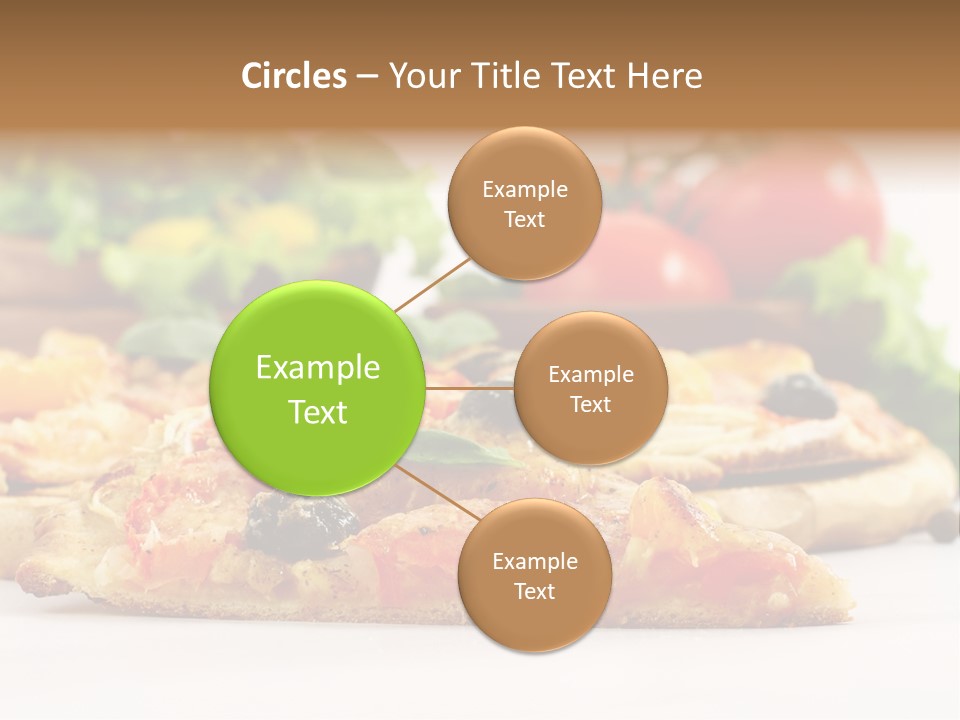 Circles – Your Title Text Here

Example Text

Example Text

Example Text

Example Text